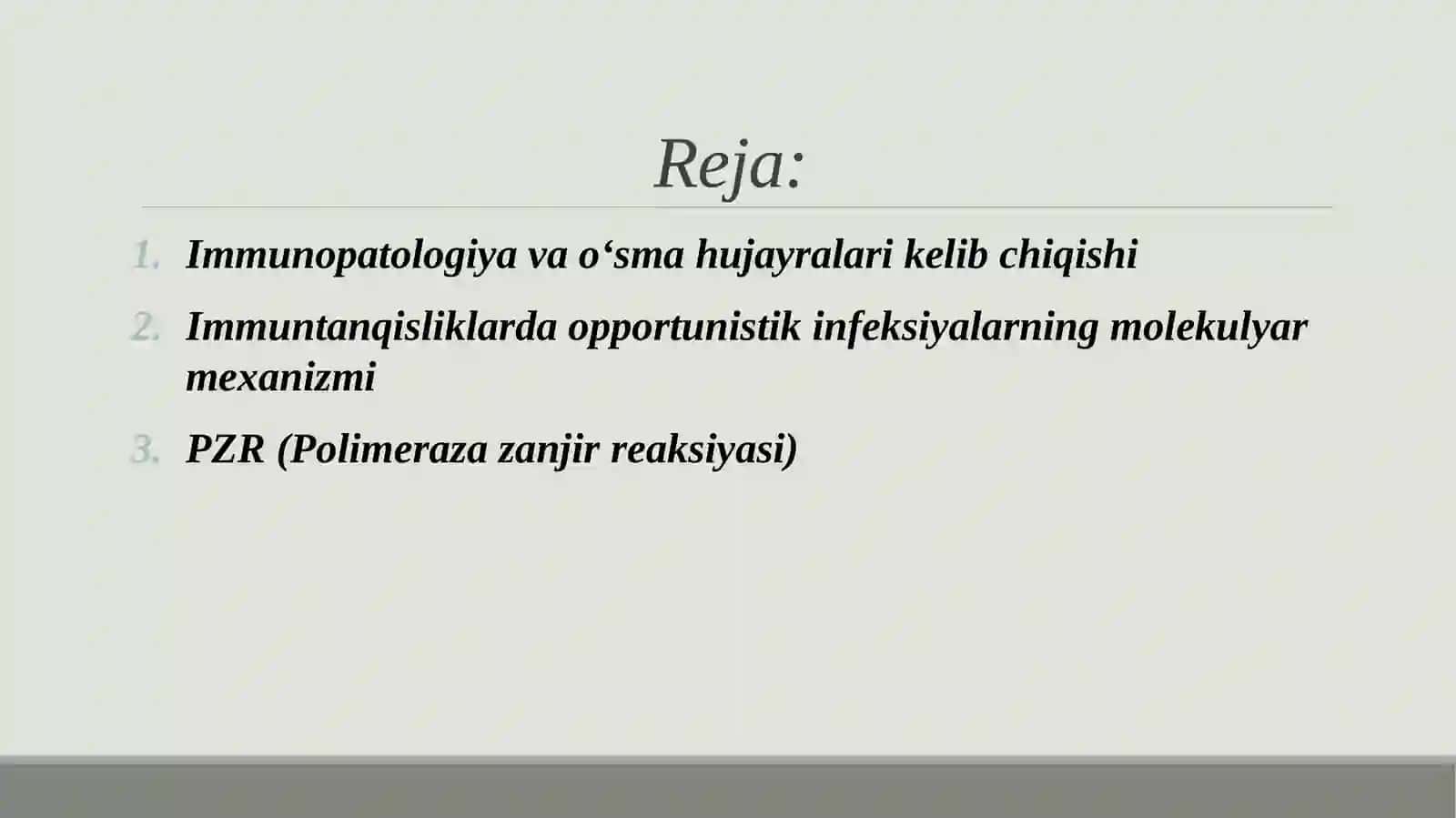 Reja:

1. Immunopatologiya va o‘sma hujayralari kelib chiqishi
2. Immuntanqisliklarda opportunistik infeksiyalarning molekulyar mexanizmi
3. PZR (Polimeraza zanjir reaksiyasi)